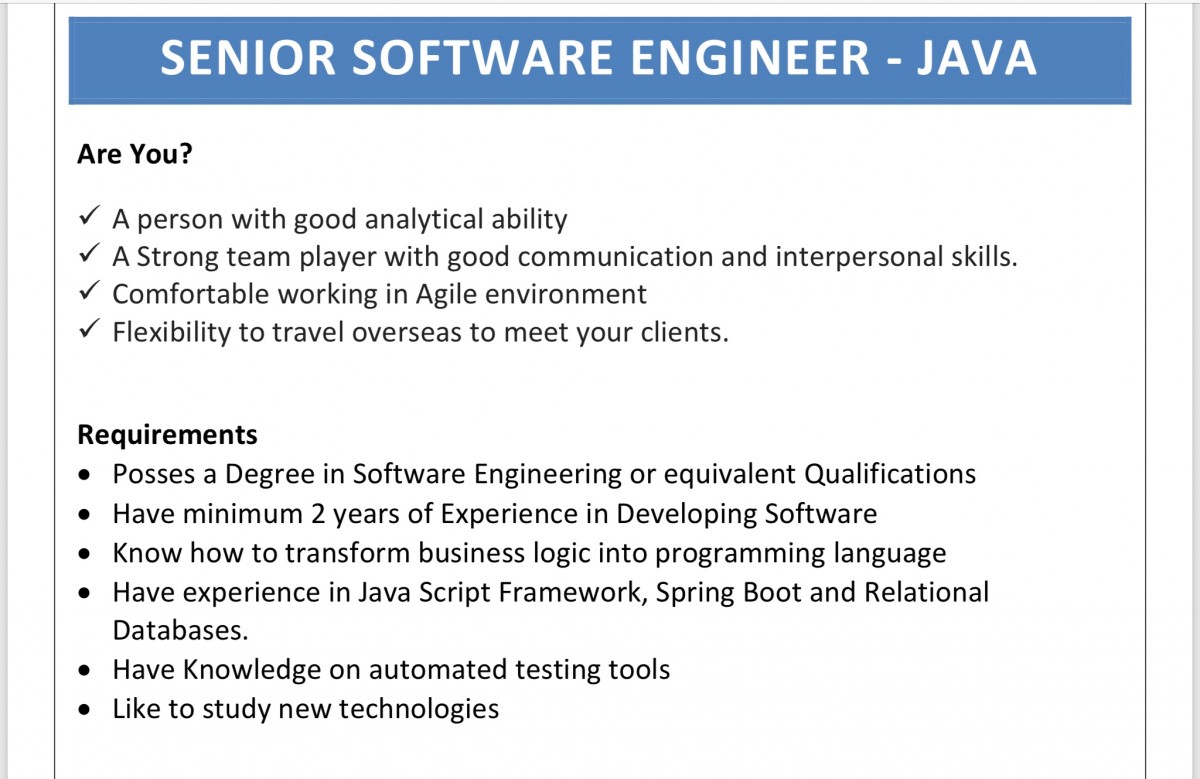 SENIOR SOFTWARE ENGINEER - JAVA

Are You?

✓ A person with good analytical ability
✓ A Strong team player with good communication and interpersonal skills.
✓ Comfortable working in Agile environment
✓ Flexibility to travel overseas to meet your clients.

Requirements
• Posses a Degree in Software Engineering or equivalent Qualifications
• Have minimum 2 years of Experience in Developing Software
• Know how to transform business logic into programming language
• Have experience in Java Script Framework, Spring Boot and Relational Databases.
• Have Knowledge on automated testing tools
• Like to study new technologies